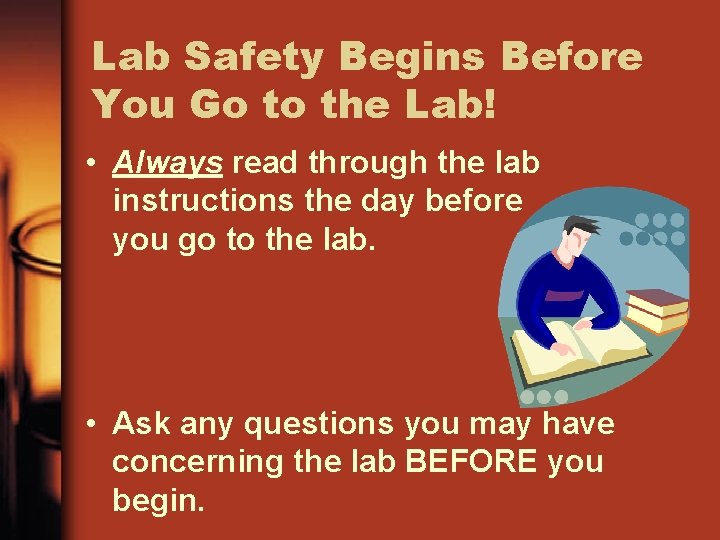 Lab Safety Begins Before You Go to the Lab!

• Always read through the lab instructions the day before you go to the lab.

• Ask any questions you may have concerning the lab BEFORE you begin.